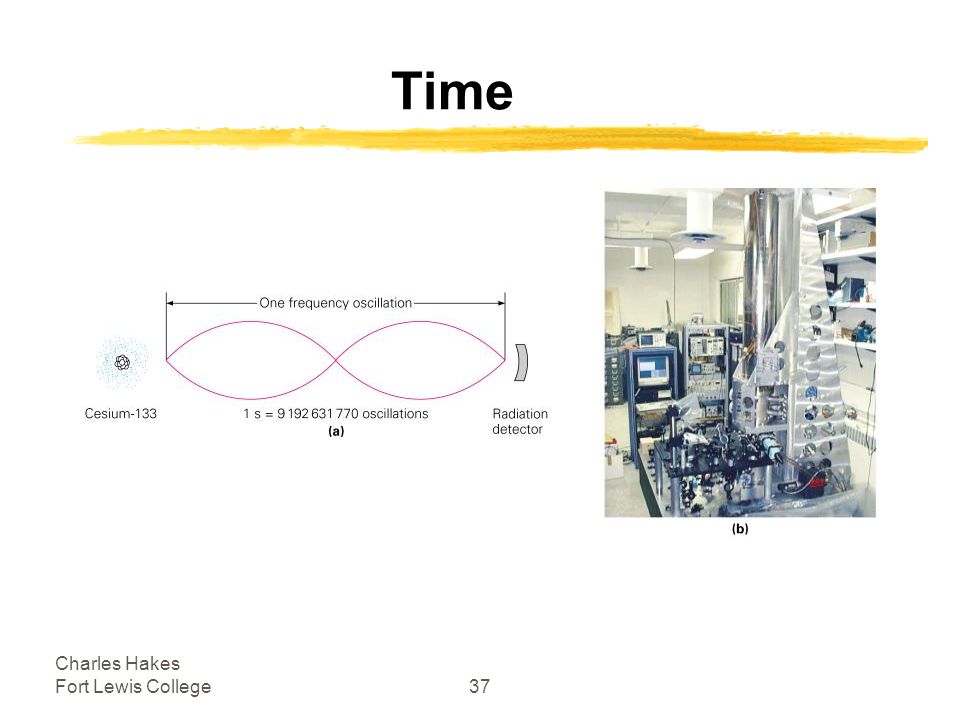 Time

One frequency oscillation

Cesium-133

1 s = 9 192 631 770 oscillations

(a)

Radiation detector

(b)

Charles Hakes
Fort Lewis College

37